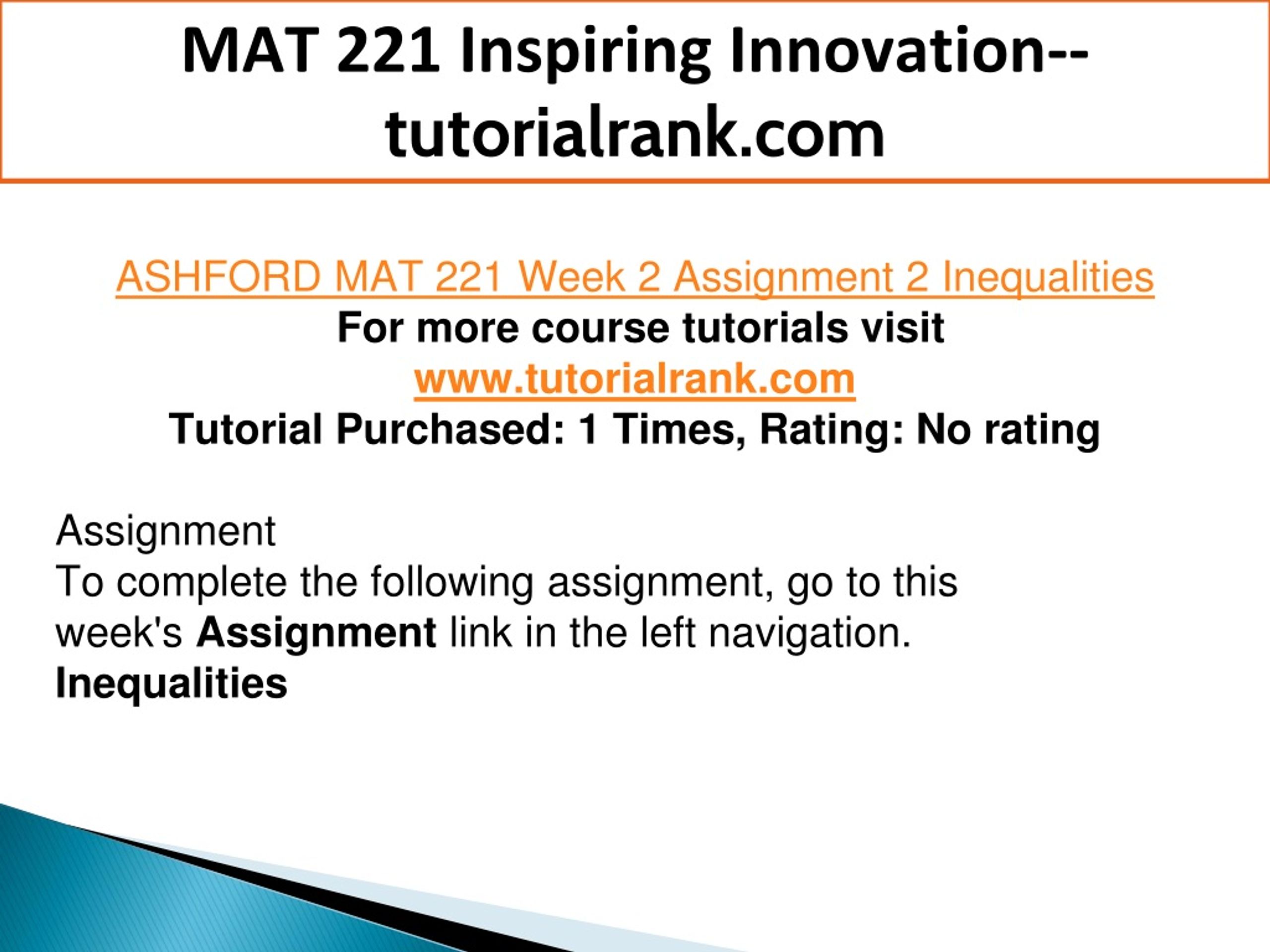 MAT 221 Inspiring Innovation--tutorialrank.com

ASHFORD MAT 221 Week 2 Assignment 2 Inequalities
For more course tutorials visit
www.tutorialrank.com
Tutorial Purchased: 1 Times, Rating: No rating

Assignment
To complete the following assignment, go to this week's Assignment link in the left navigation.
Inequalities